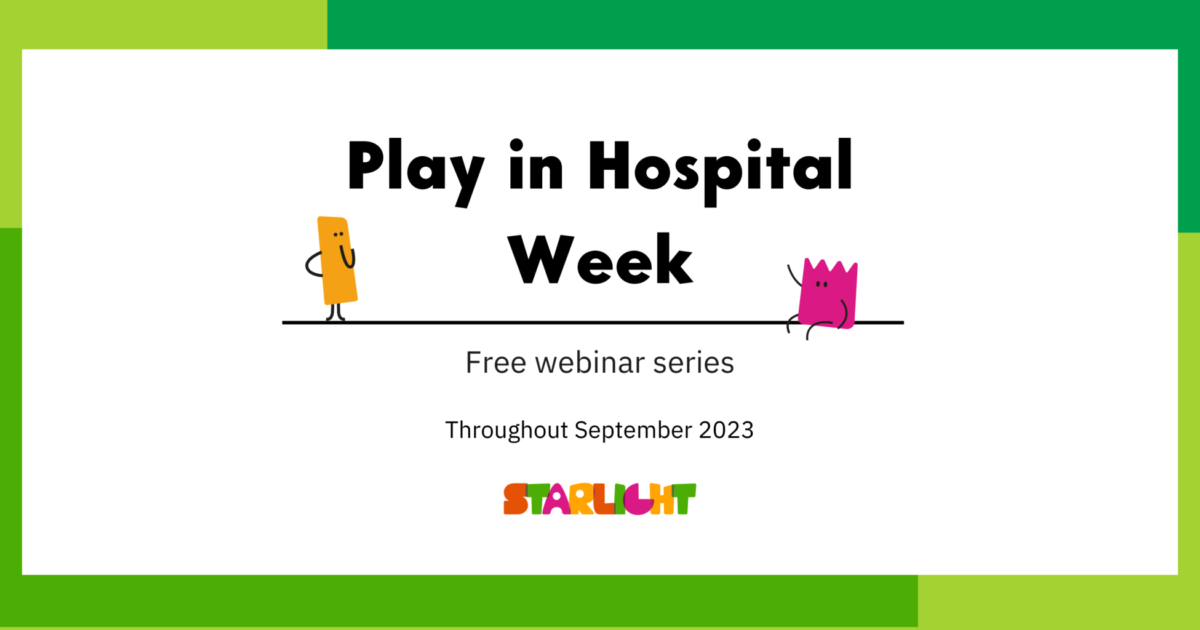 Play in Hospital Week

Free webinar series

Throughout September 2023

STARLIGHT